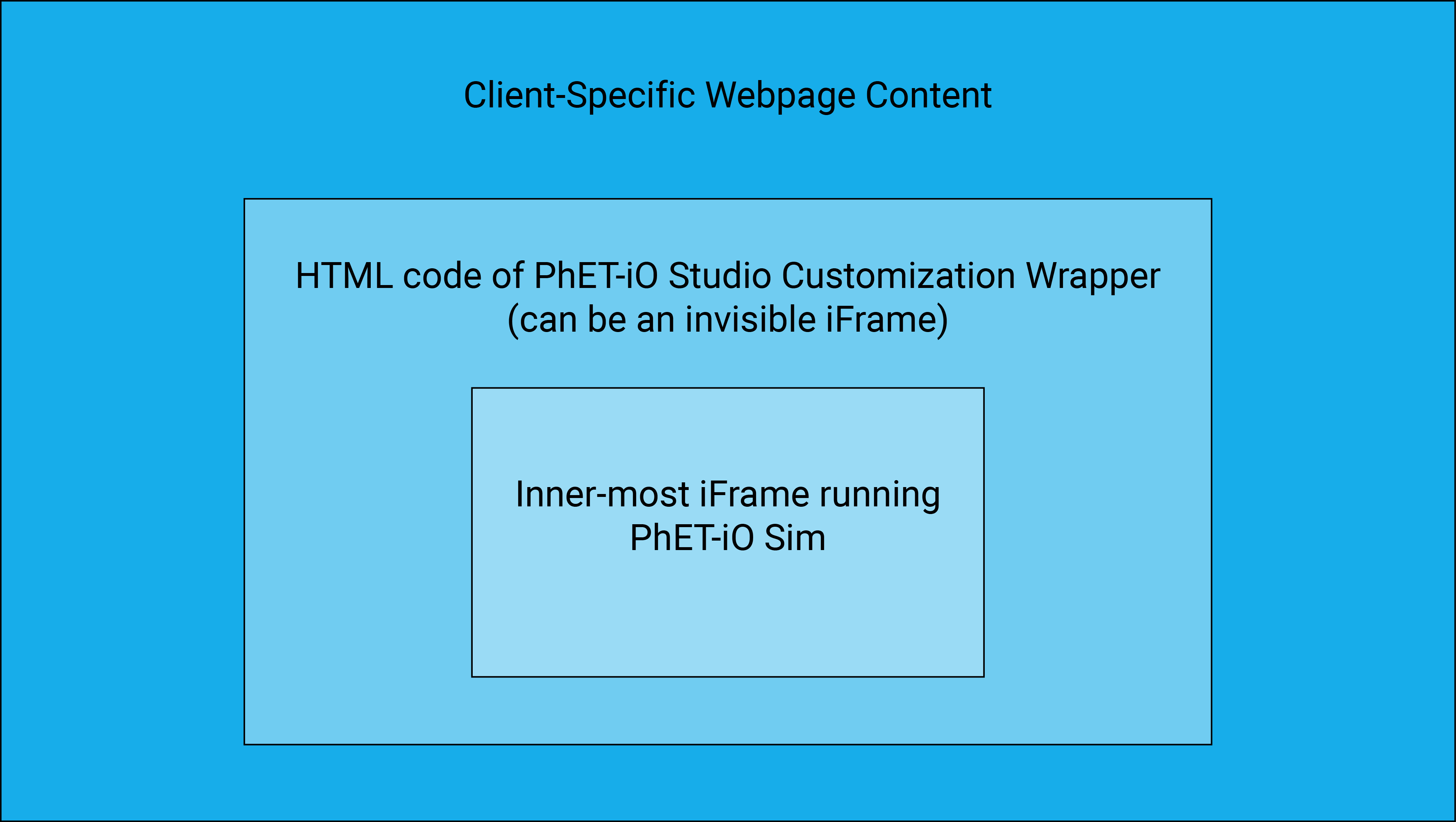 Client-Specific Webpage Content

HTML code of PhET-iO Studio Customization Wrapper
(can be an invisible iFrame)

Inner-most iFrame running
PhET-iO Sim